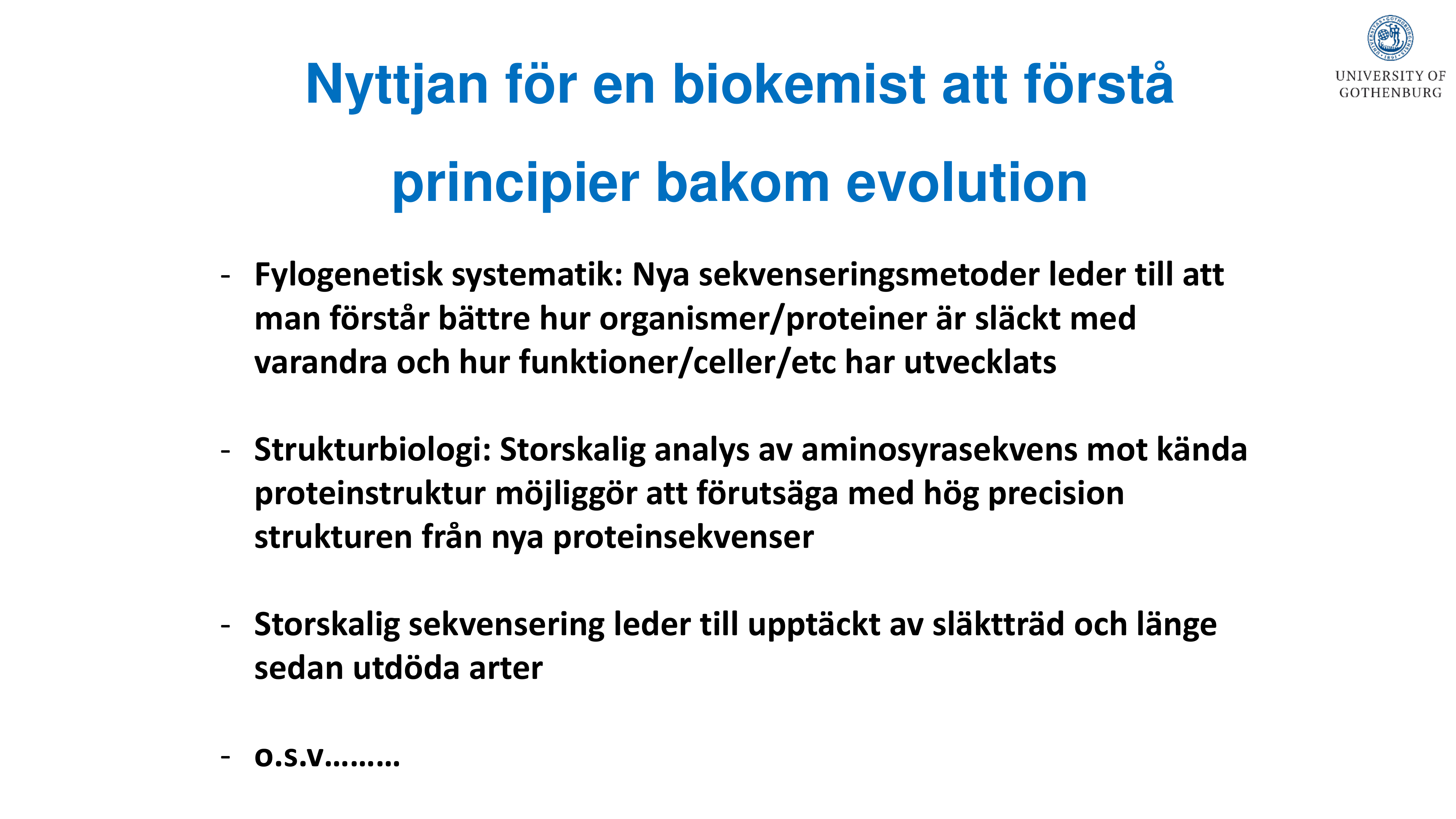 UNIVERSITY OF GOTHENBURG

Nyttjan för en biokemist att förstå principier bakom evolution

- Fylogenetisk systematik: Nya sekvenseringsmetoder leder till att man förstår bättre hur organismer/proteiner är släckt med varandra och hur funktioner/celler/etc har utvecklats

- Strukturbiologi: Storskalig analys av aminosyrasekvens mot kända proteinstruktur möjliggör att förutsäga med hög precision strukturen från nya proteinsekvenser

- Storskalig sekvensering leder till upptäckt av släktträd och länge sedan utdöda arter

- o.s.v………